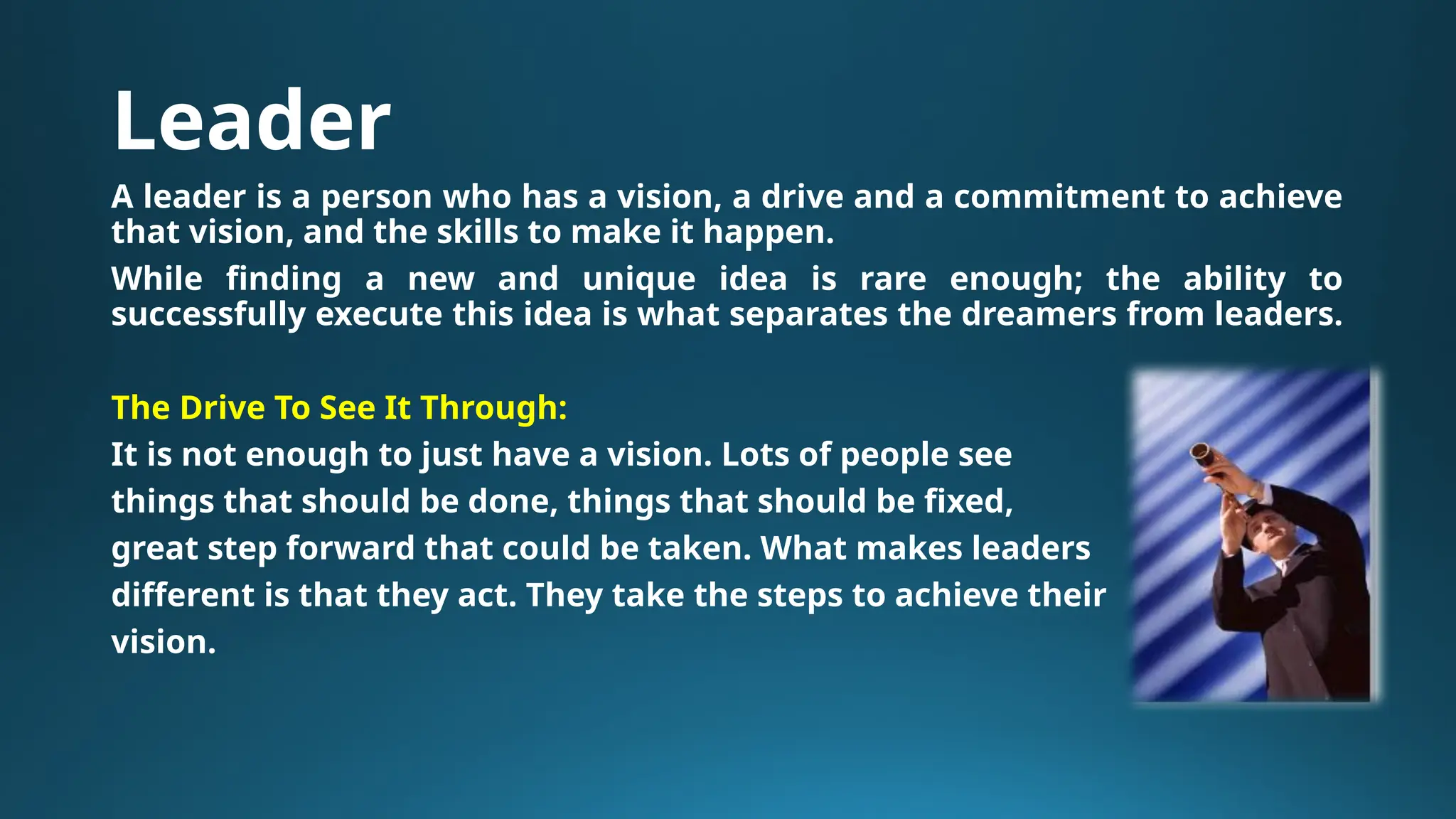 Leader

A leader is a person who has a vision, a drive and a commitment to achieve that vision, and the skills to make it happen.

While finding a new and unique idea is rare enough; the ability to successfully execute this idea is what separates the dreamers from leaders.

The Drive To See It Through:

It is not enough to just have a vision. Lots of people see things that should be done, things that should be fixed, great step forward that could be taken. What makes leaders different is that they act. They take the steps to achieve their vision.